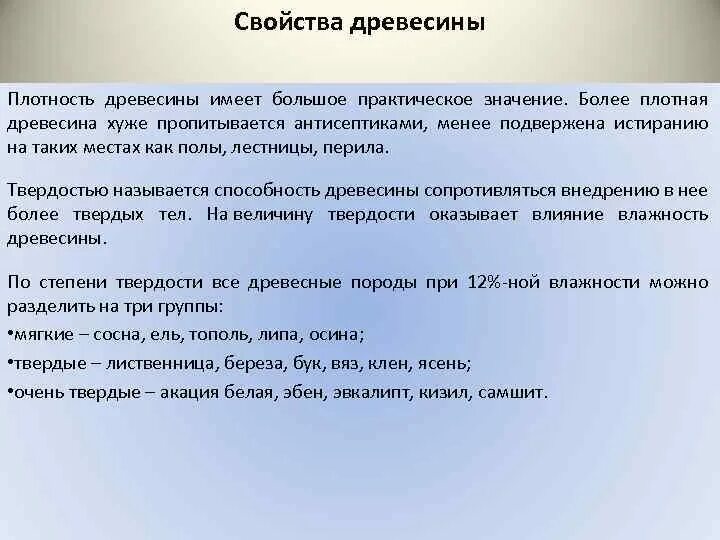 Свойства древесины

Плотность древесины имеет большое практическое значение. Более плотная древесина хуже пропитывается антисептиками, менее подвержена истиранию на таких местах как полы, лестницы, перила.

Твердостью называется способность древесины сопротивляться внедрению в нее более твердых тел. На величину твердости оказывает влияние влажность древесины.

По степени твердости все древесные породы при 12%-ной влажности можно разделить на три группы:
•мягкие – сосна, ель, тополь, липа, осина;
•твердые – лиственница, береза, бук, вяз, клен, ясень;
•очень твердые – акация белая, эбен, эвкалипт, кизил, самшит.